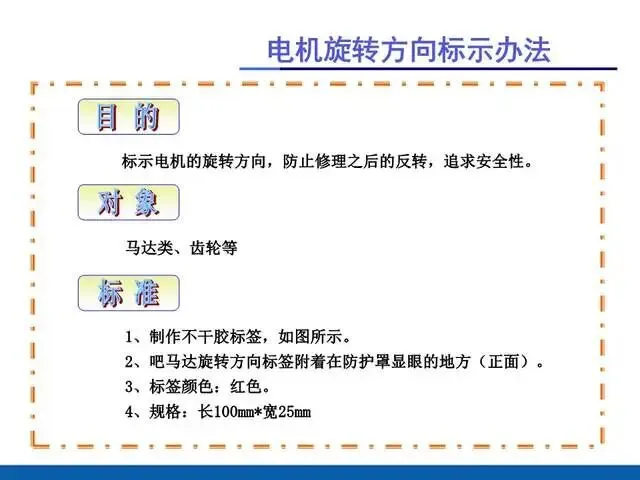 电机旋转方向标示办法

目 的

标示电机的旋转方向，防止修理之后的反转，追求安全性。

对 象

马达类、齿轮等

标 准

1、制作不干胶标签，如图所示。
2、吧马达旋转方向标签附着在防护罩显眼的地方（正面）。
3、标签颜色：红色。
4、规格：长100mm*宽25mm